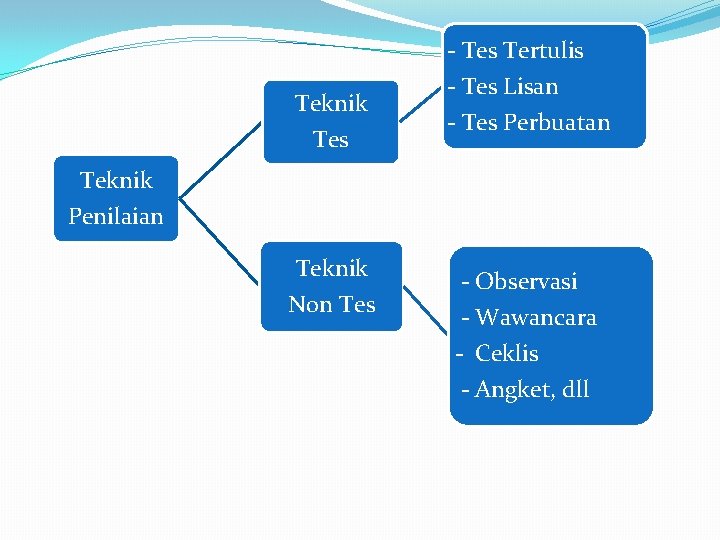 Teknik Penilaian

Teknik Tes

- Tes Tertulis
- Tes Lisan
- Tes Perbuatan

Teknik Non Tes

- Observasi
- Wawancara
- Ceklis
- Angket, dll